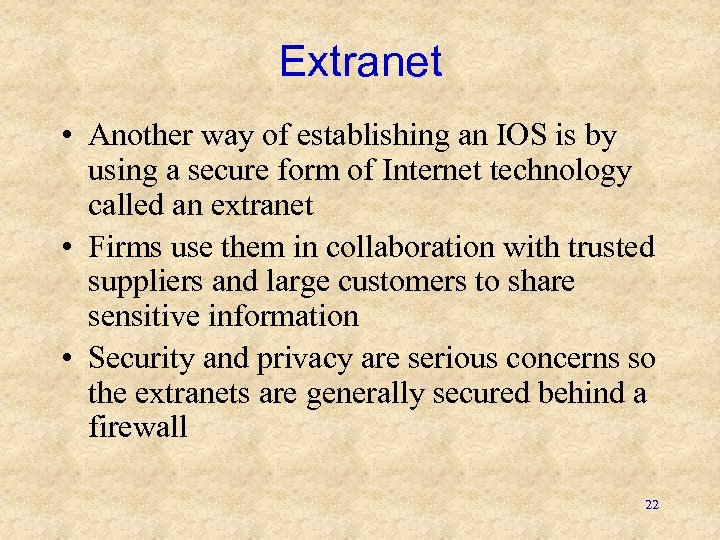 Extranet

• Another way of establishing an IOS is by using a secure form of Internet technology called an extranet

• Firms use them in collaboration with trusted suppliers and large customers to share sensitive information

• Security and privacy are serious concerns so the extranets are generally secured behind a firewall

22